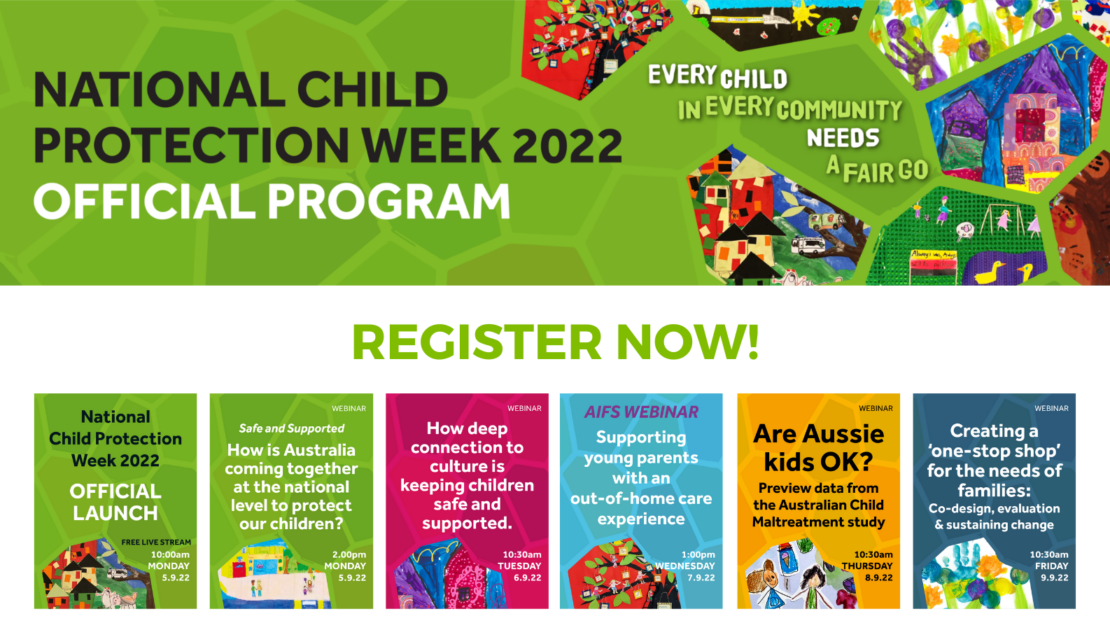 NATIONAL CHILD PROTECTION WEEK 2022 OFFICIAL PROGRAM

EVERY CHILD IN EVERY COMMUNITY NEEDS A FAIR GO

REGISTER NOW!

National Child Protection Week 2022

OFFICIAL LAUNCH

FREE LIVE STREAM
10:00am
MONDAY
5.9.22

WEBINAR
Safe and Supported
How is Australia coming together at the national level to protect our children?
2.00pm
MONDAY
5.9.22

WEBINAR
How deep connection to culture is keeping children safe and supported.
10:30am
TUESDAY
6.9.22

AIFS WEBINAR
Supporting young parents with an out-of-home care experience
1:00pm
WEDNESDAY
7.9.22

WEBINAR
Are Aussie kids OK?
Preview data from the Australian Child Maltreatment study
10:30am
THURSDAY
8.9.22

WEBINAR
Creating a 'one-stop shop' for the needs of families:
Co-design, evaluation & sustaining change
10:30am
FRIDAY
9.9.22